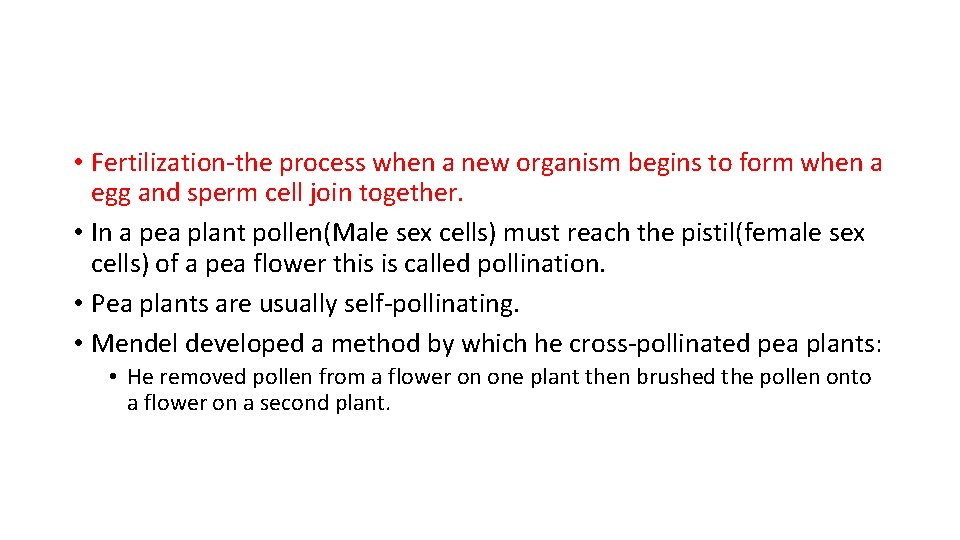 • Fertilization-the process when a new organism begins to form when a egg and sperm cell join together.
• In a pea plant pollen(Male sex cells) must reach the pistil(female sex cells) of a pea flower this is called pollination.
• Pea plants are usually self-pollinating.
• Mendel developed a method by which he cross-pollinated pea plants:
  • He removed pollen from a flower on one plant then brushed the pollen onto a flower on a second plant.